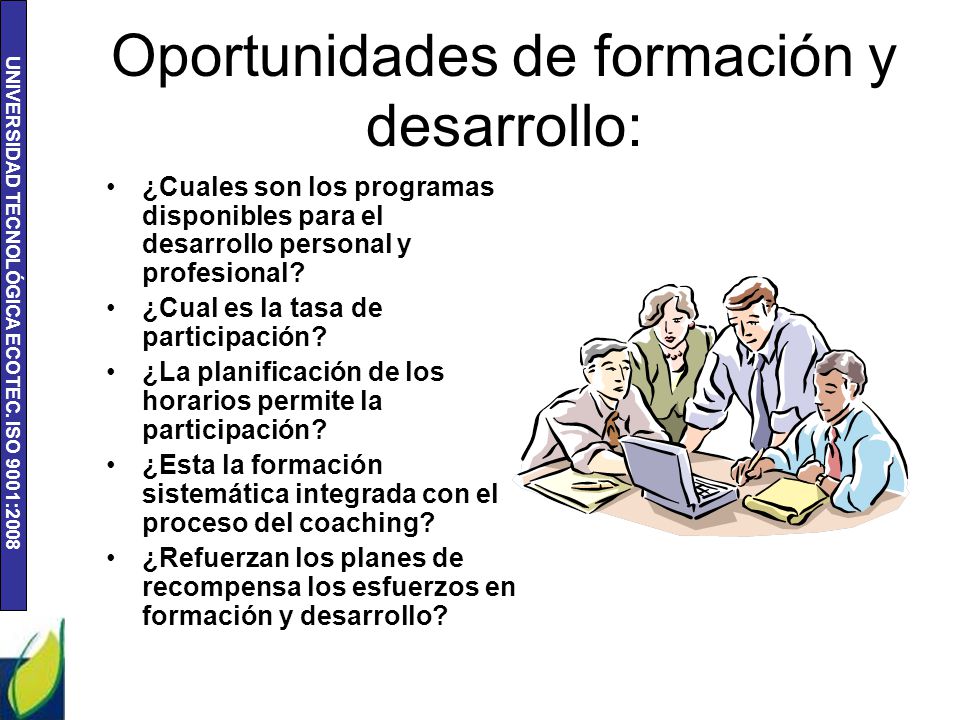 UNIVERSIDAD TECNOLÓGICA ECOTEC. ISO 9001:2008

Oportunidades de formación y desarrollo:

• ¿Cuales son los programas disponibles para el desarrollo personal y profesional?
• ¿Cual es la tasa de participación?
• ¿La planificación de los horarios permite la participación?
• ¿Esta la formación sistemática integrada con el proceso del coaching?
• ¿Refuerzan los planes de recompensa los esfuerzos en formación y desarrollo?